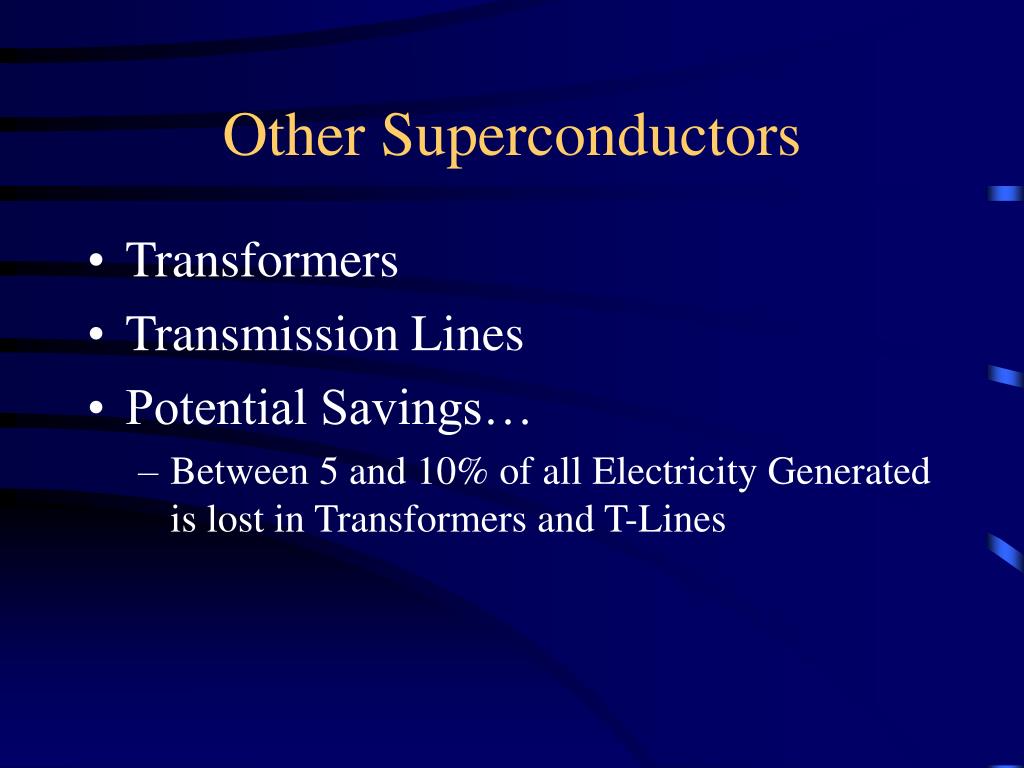 Other Superconductors

• Transformers
• Transmission Lines
• Potential Savings…
– Between 5 and 10% of all Electricity Generated is lost in Transformers and T-Lines